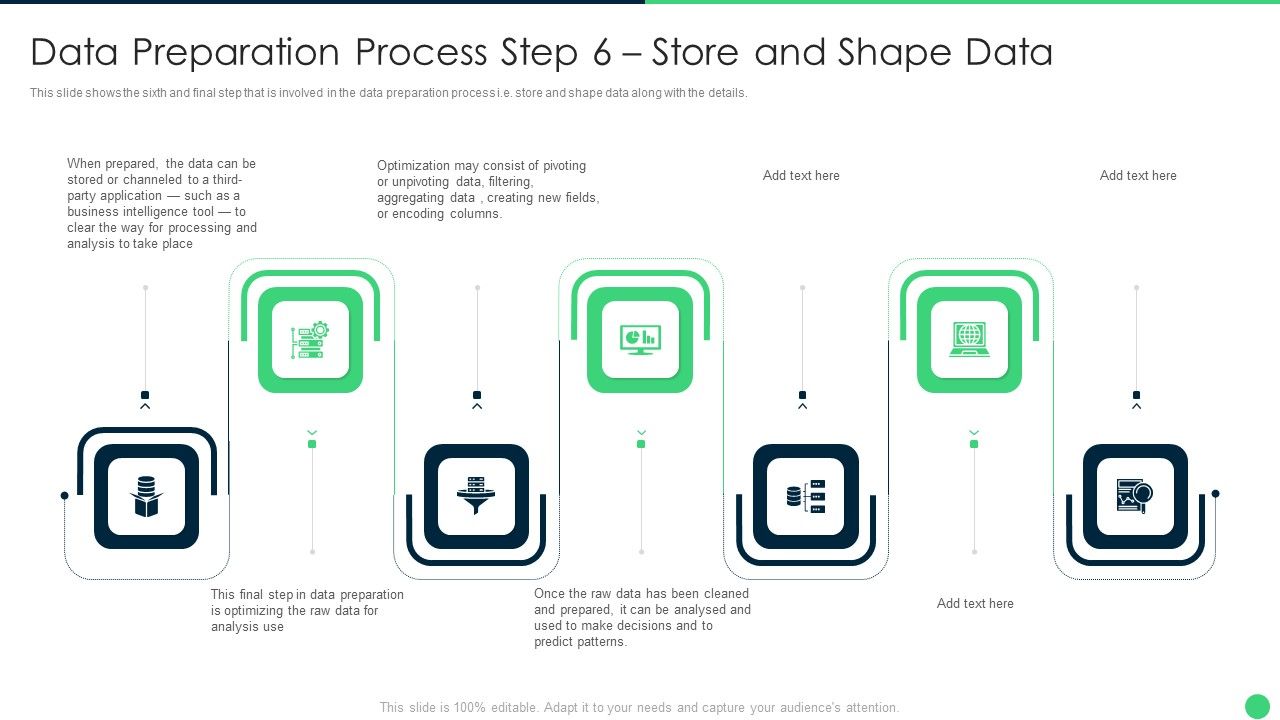 Data Preparation Process Step 6 – Store and Shape Data

This slide shows the sixth and final step that is involved in the data preparation process i.e. store and shape data along with the details.

When prepared, the data can be stored or channeled to a third-party application — such as a business intelligence tool — to clear the way for processing and analysis to take place

Optimization may consist of pivoting or unpivoting data, filtering, aggregating data , creating new fields, or encoding columns.

Add text here

Add text here

This final step in data preparation is optimizing the raw data for analysis use

Once the raw data has been cleaned and prepared, it can be analysed and used to make decisions and to predict patterns.

Add text here

This slide is 100% editable. Adapt it to your needs and capture your audience's attention.